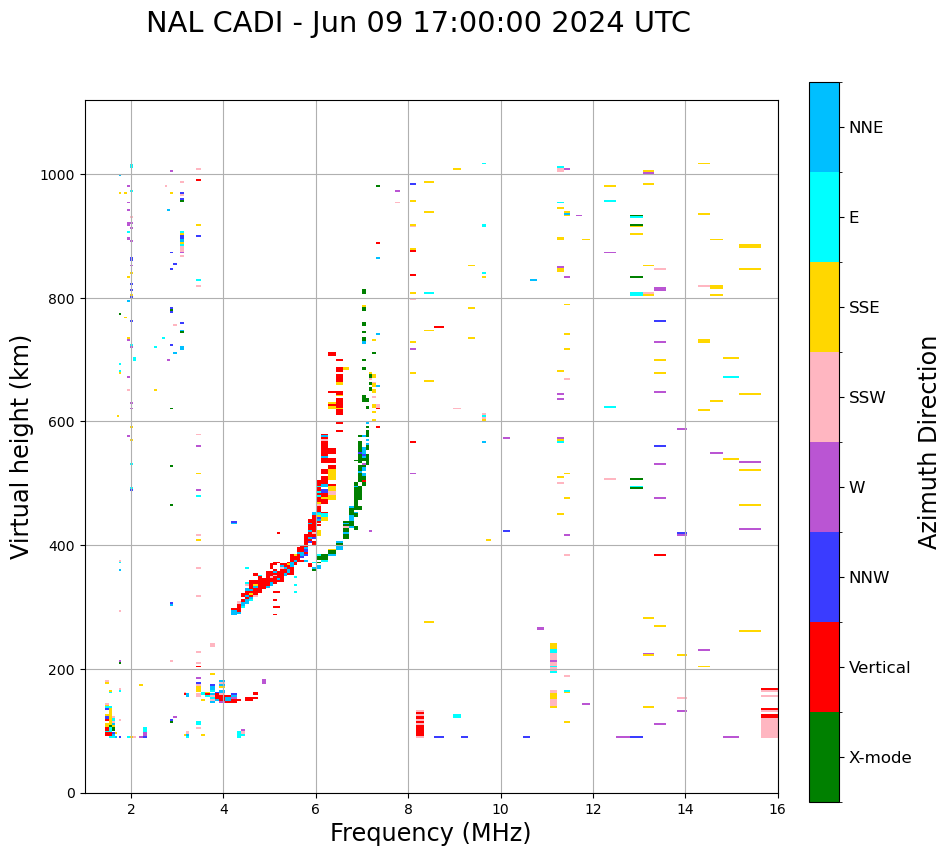 NAL CADI - Jun 09 17:00:00 2024 UTC

Virtual height (km)

1000
800
600
400
200
0

2
4
6
8
10
12
14
16

Frequency (MHz)

NNE
E
SSE
SSW
W
NNW
Vertical
X-mode

Azimuth Direction